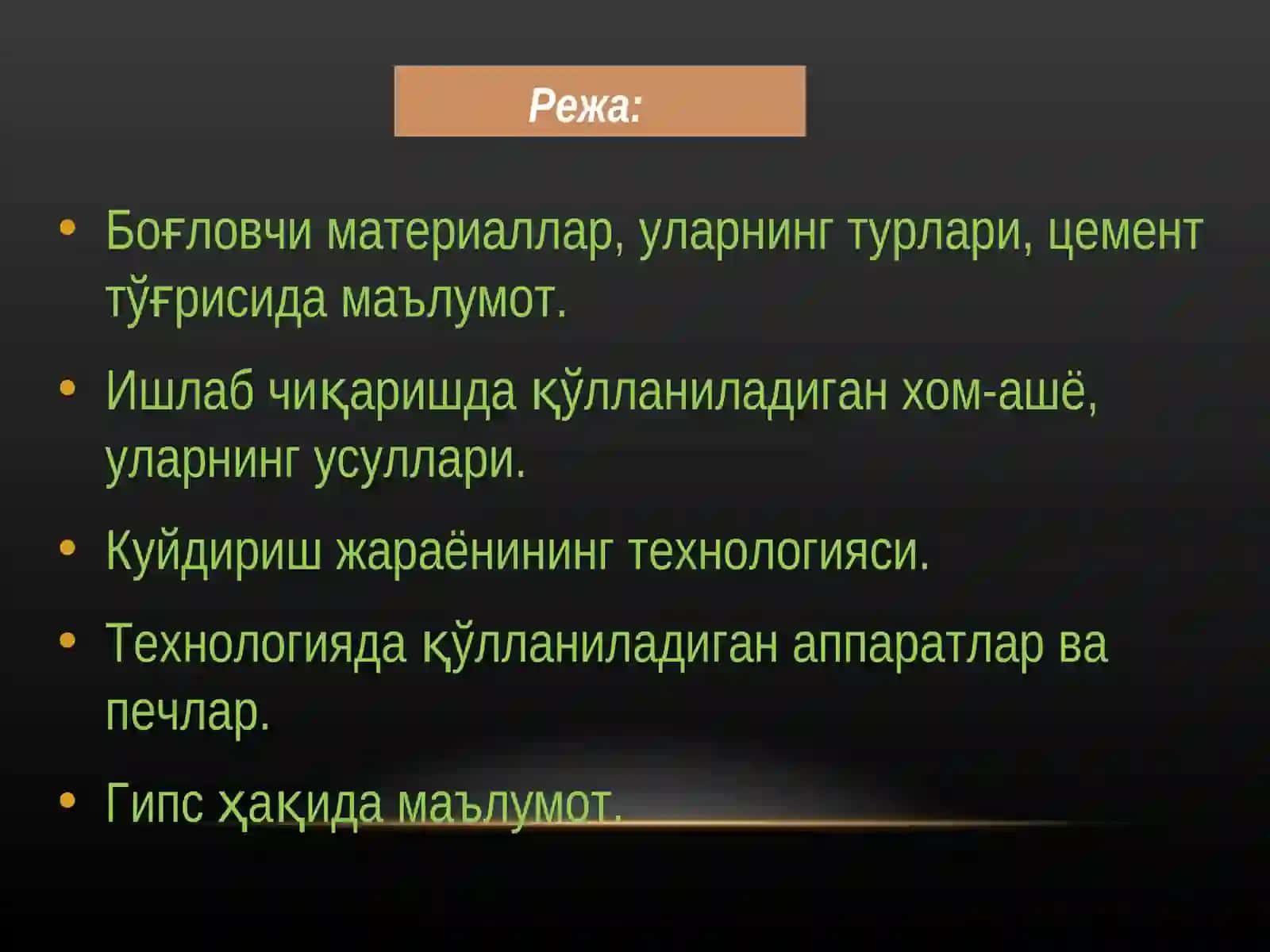 Режа:

• Боғловчи материаллар, уларнинг турлари, цемент тўғрисида маълумот.

• Ишлаб чиқаришда қўлланиладиган хом-ашё, уларнинг усуллари.

• Куйдириш жараёнининг технологияси.

• Технологияда қўлланиладиган аппаратлар ва печлар.

• Гипс ҳақида маълумот.